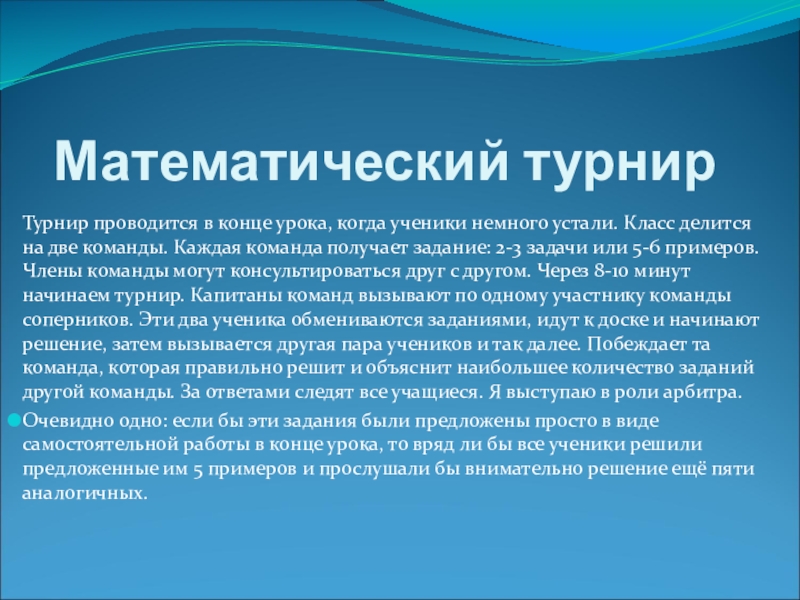 Математический турнир

Турнир проводится в конце урока, когда ученики немного устали. Класс делится на две команды. Каждая команда получает задание: 2-3 задачи или 5-6 примеров. Члены команды могут консультироваться друг с другом. Через 8-10 минут начинаем турнир. Капитаны команд вызывают по одному участнику команды соперников. Эти два ученика обмениваются заданиями, идут к доске и начинают решение, затем вызывается другая пара учеников и так далее. Побеждает та команда, которая правильно решит и объяснит наибольшее количество заданий другой команды. За ответами следят все учащиеся. Я выступаю в роли арбитра.

Очевидно одно: если бы эти задания были предложены просто в виде самостоятельной работы в конце урока, то вряд ли бы все ученики решили предложенные им 5 примеров и прослушали бы внимательно решение ещё пяти аналогичных.